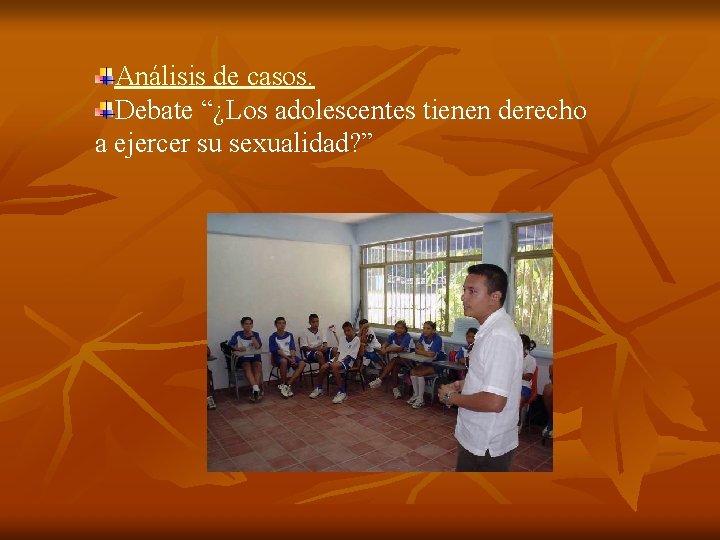 Análisis de casos.
Debate “¿Los adolescentes tienen derecho a ejercer su sexualidad?”